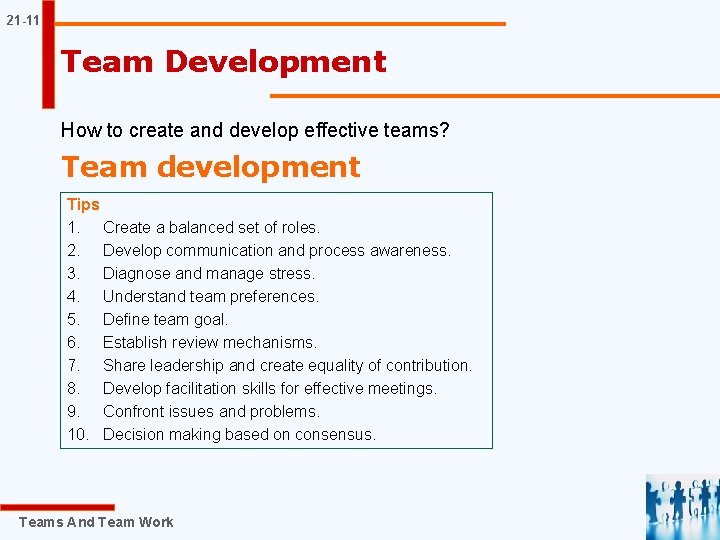 21-11

Team Development

How to create and develop effective teams?

Team development

Tips
1. Create a balanced set of roles.
2. Develop communication and process awareness.
3. Diagnose and manage stress.
4. Understand team preferences.
5. Define team goal.
6. Establish review mechanisms.
7. Share leadership and create equality of contribution.
8. Develop facilitation skills for effective meetings.
9. Confront issues and problems.
10. Decision making based on consensus.

Teams And Team Work